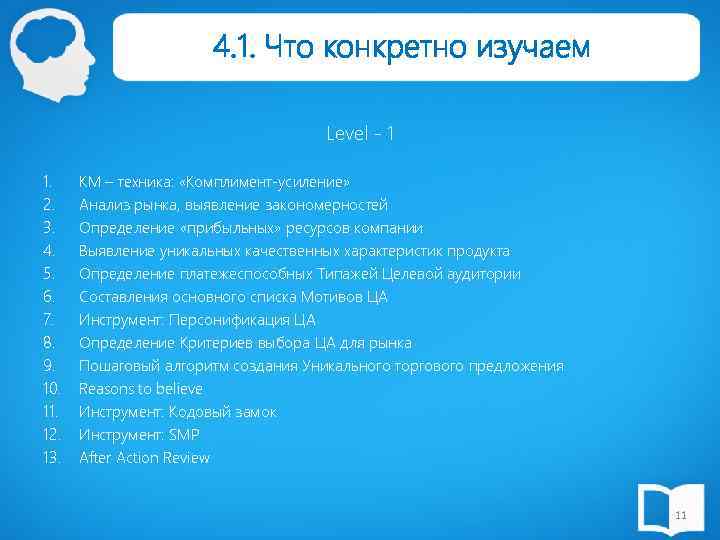 4.1. Что конкретно изучаем

Level – 1

1. КМ – техника: «Комплимент-усиление»
2. Анализ рынка, выявление закономерностей
3. Определение «прибыльных» ресурсов компании
4. Выявление уникальных качественных характеристик продукта
5. Определение платежеспособных Типажей Целевой аудитории
6. Составления основного списка Мотивов ЦА
7. Инструмент: Персонификация ЦА
8. Определение Критериев выбора ЦА для рынка
9. Пошаговый алгоритм создания Уникального торгового предложения
10. Reasons to believe
11. Инструмент: Кодовый замок
12. Инструмент: SMP
13. After Action Review

11